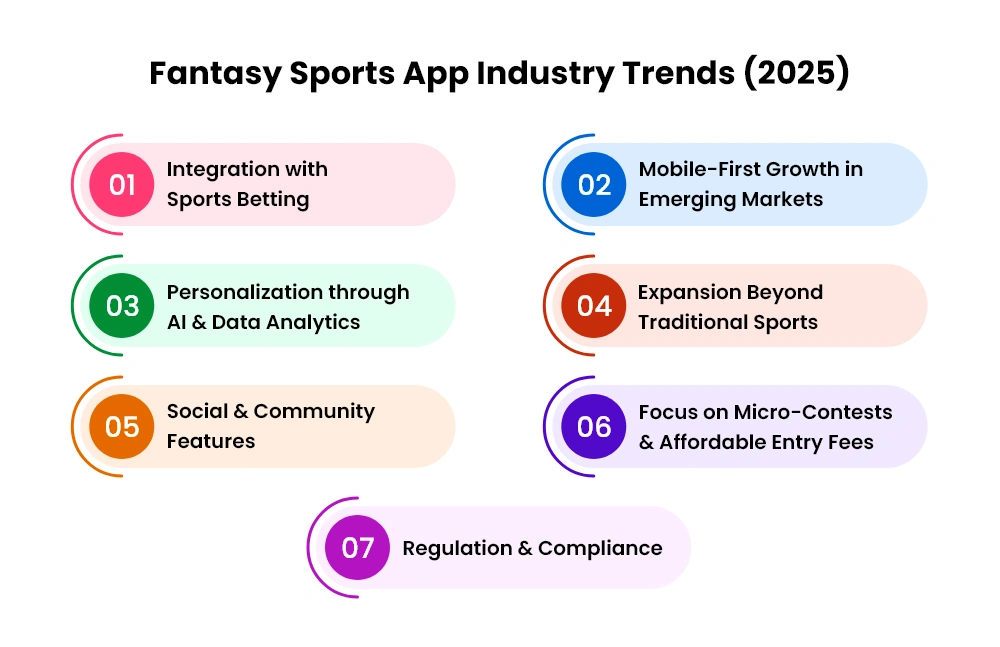 Fantasy Sports App Industry Trends (2025)

01 Integration with Sports Betting

02 Mobile-First Growth in Emerging Markets

03 Personalization through AI & Data Analytics

04 Expansion Beyond Traditional Sports

05 Social & Community Features

06 Focus on Micro-Contests & Affordable Entry Fees

07 Regulation & Compliance